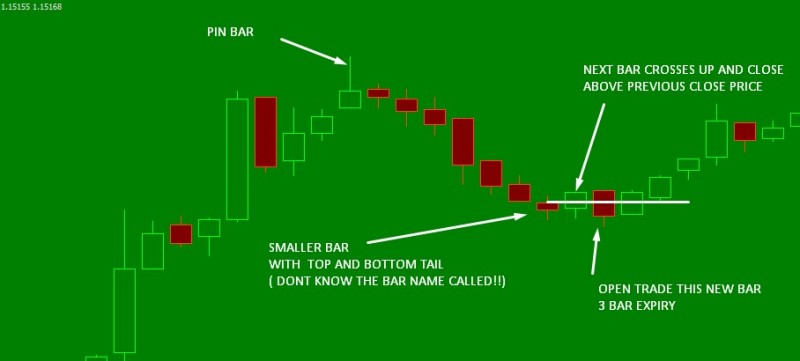 1.15155 1.15168

PIN BAR

NEXT BAR CROSSES UP AND CLOSE ABOVE PREVIOUS CLOSE PRICE

SMALLER BAR
WITH TOP AND BOTTOM TAIL
( DONT KNOW THE BAR NAME CALLED!!)

OPEN TRADE THIS NEW BAR
3 BAR EXPIRY